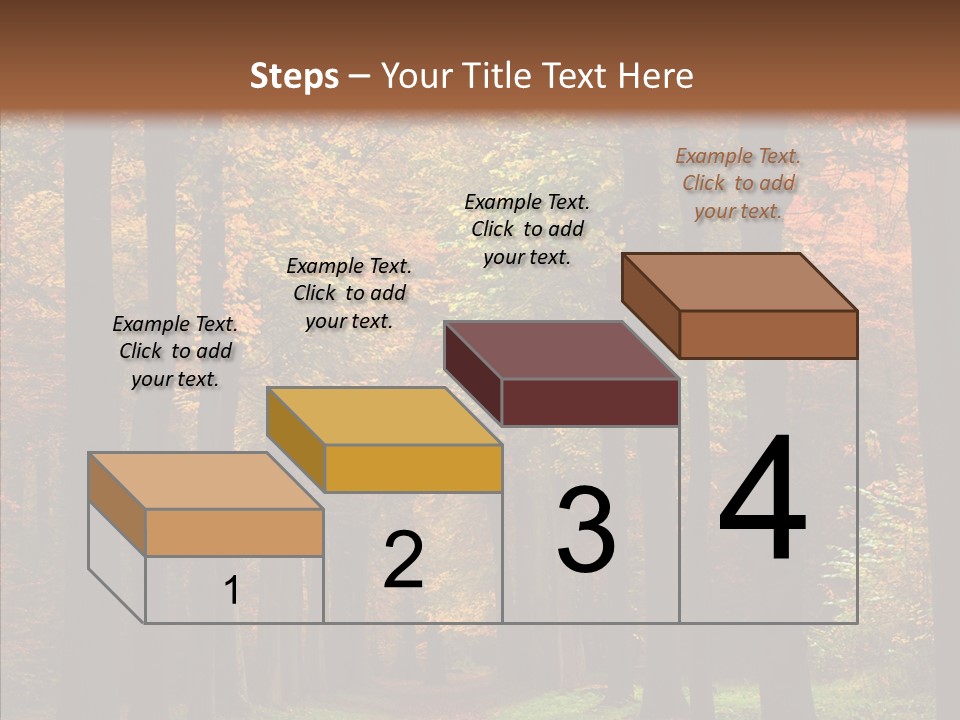 Steps – Your Title Text Here

Example Text. Click to add your text.

Example Text. Click to add your text.

Example Text. Click to add your text.

Example Text. Click to add your text.

1

2

3

4